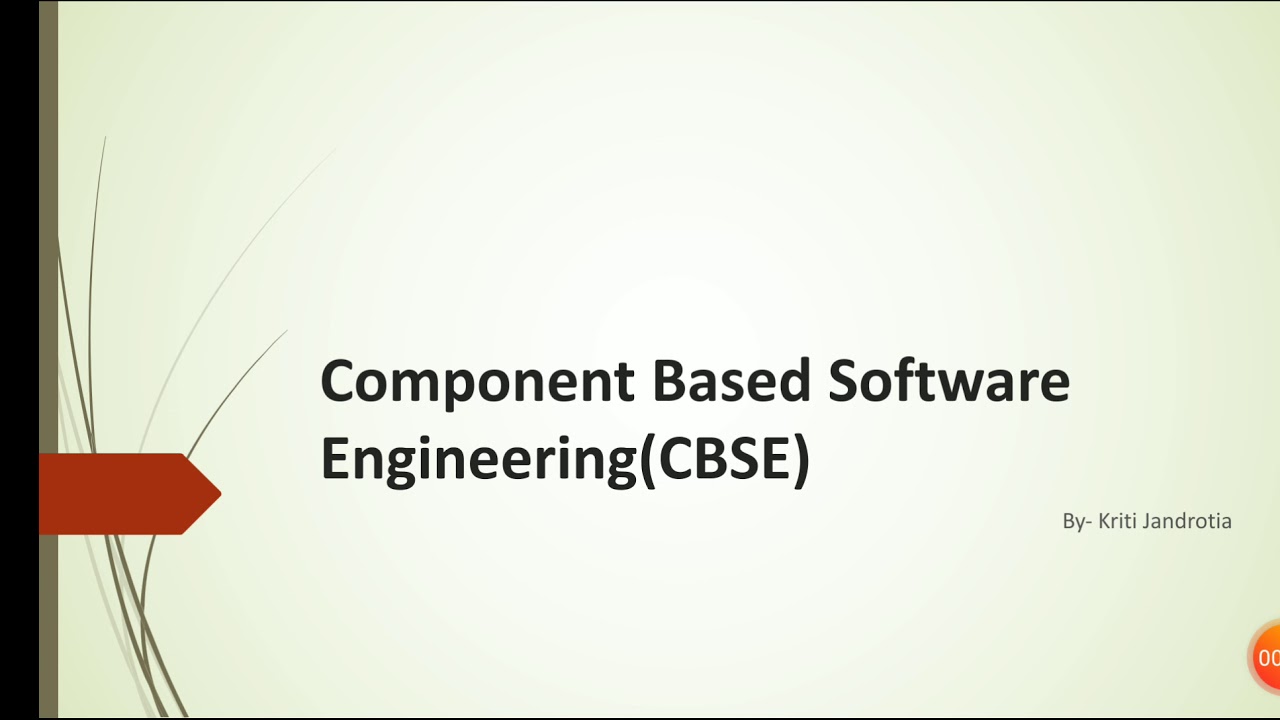 Component Based Software Engineering(CBSE)

By- Kriti Jandrotia

00